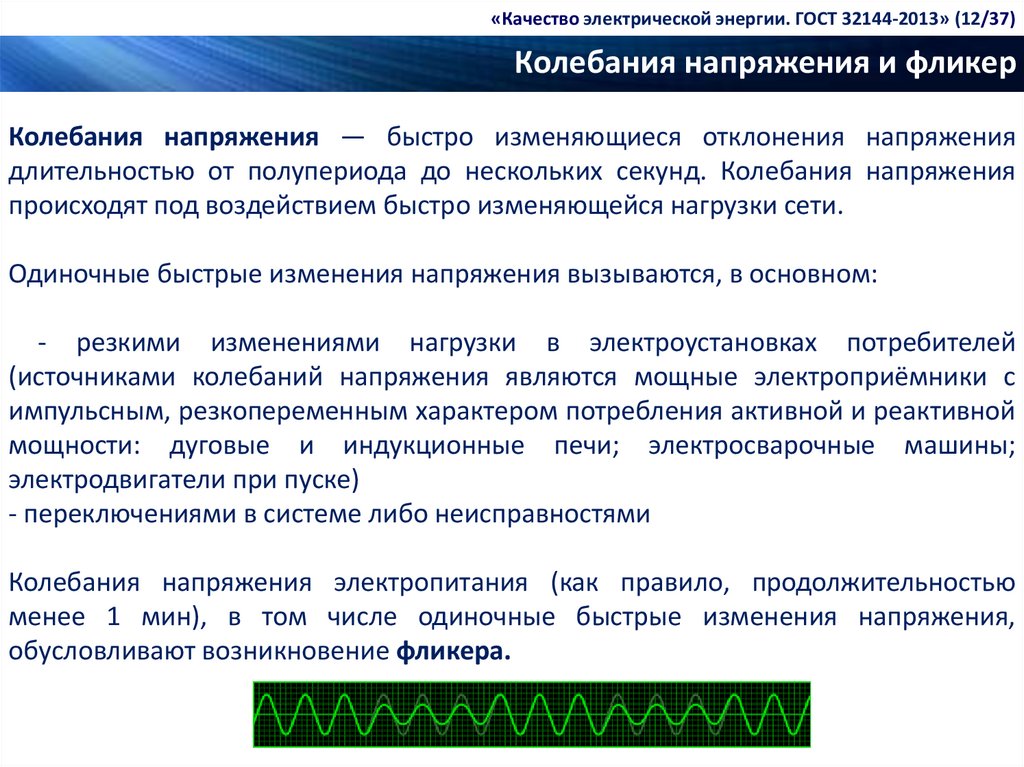 «Качество электрической энергии. ГОСТ 32144-2013» (12/37)

Колебания напряжения и фликер

Колебания напряжения — быстро изменяющиеся отклонения напряжения длительностью от полупериода до нескольких секунд. Колебания напряжения происходят под воздействием быстро изменяющейся нагрузки сети.

Одиночные быстрые изменения напряжения вызываются, в основном:

- резкими изменениями нагрузки в электроустановках потребителей (источниками колебаний напряжения являются мощные электроприёмники с импульсным, резкопеременным характером потребления активной и реактивной мощности: дуговые и индукционные печи; электросварочные машины; электродвигатели при пуске)
- переключениями в системе либо неисправностями

Колебания напряжения электропитания (как правило, продолжительностью менее 1 мин), в том числе одиночные быстрые изменения напряжения, обусловливают возникновение фликера.